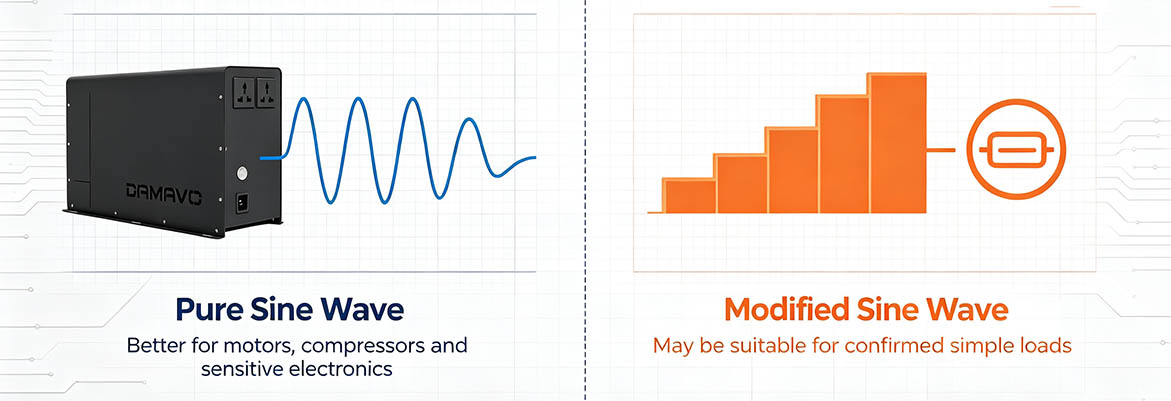 DAMAVO

Pure Sine Wave

Better for motors, compressors and sensitive electronics

Modified Sine Wave

May be suitable for confirmed simple loads